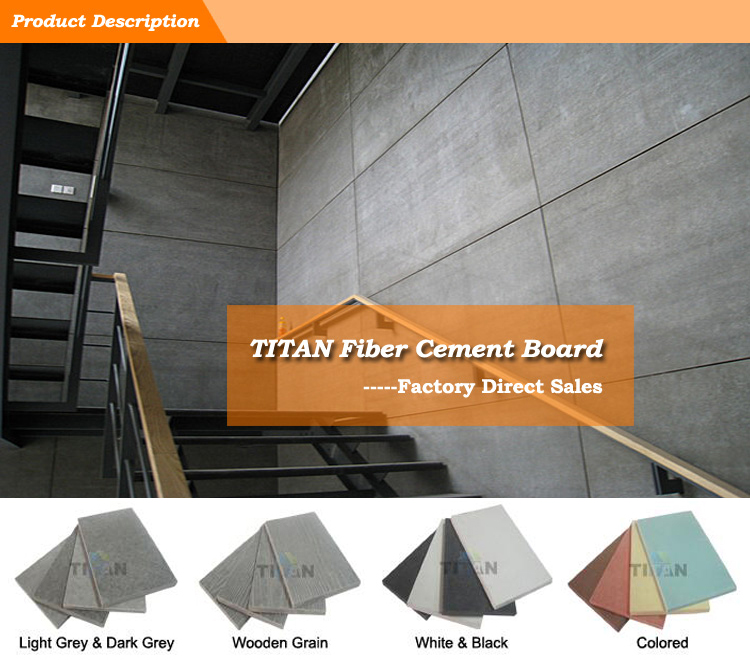 Product Description

TITAN Fiber Cement Board
-----Factory Direct Sales

TITAN
Light Grey & Dark Grey

TITAN
Wooden Grain

TITAN
White & Black

TITAN
Colored